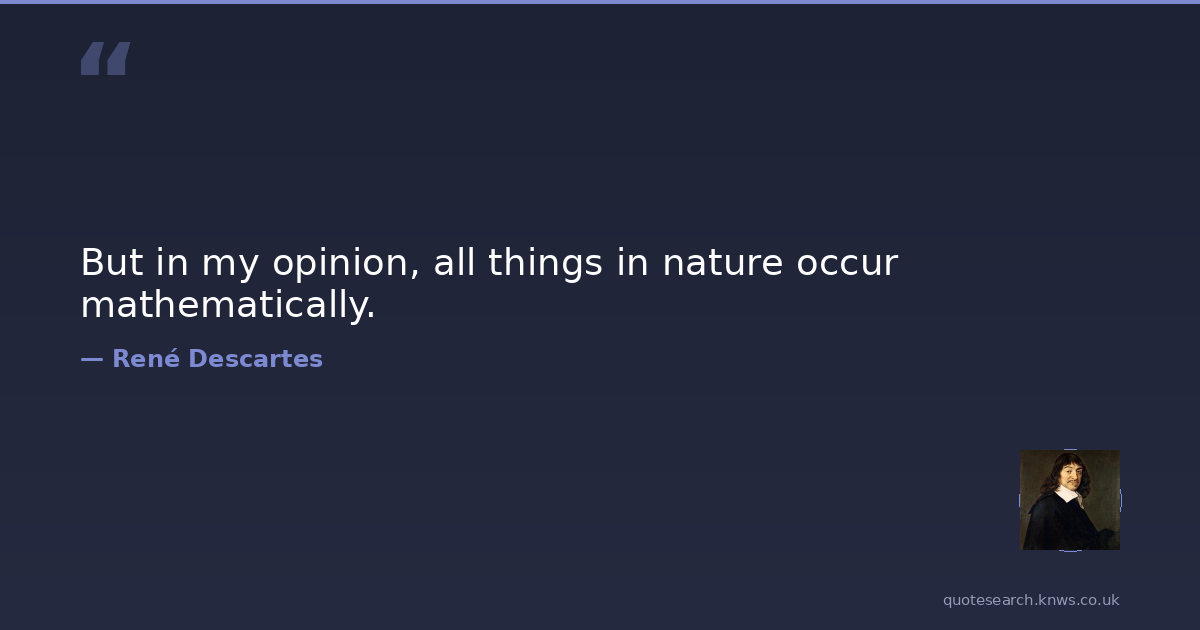 “

But in my opinion, all things in nature occur mathematically.

— René Descartes

quotesearch.knws.co.uk